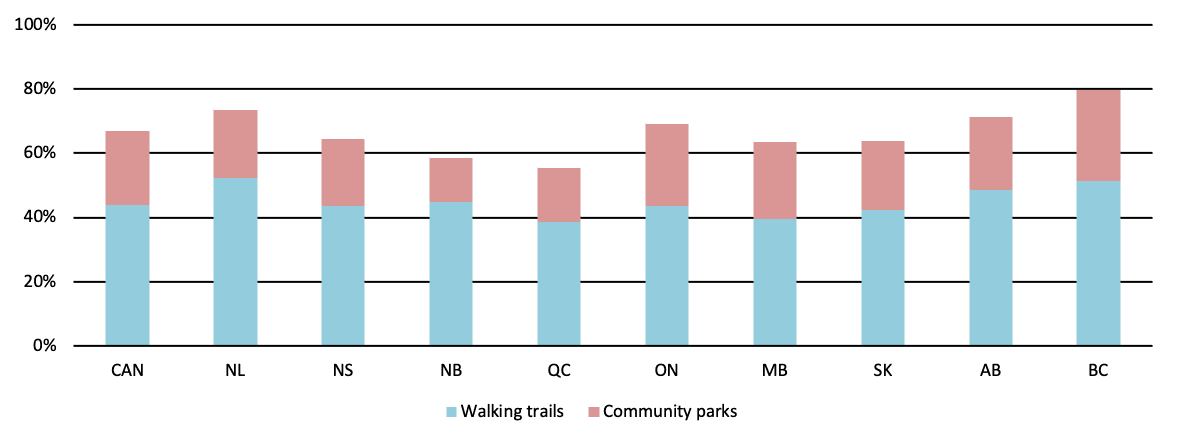 100%
80%
60%
40%
20%
0%
CAN
NL
NS
NB
QC
ON
MB
SK
AB
BC
Walking trails
Community parks